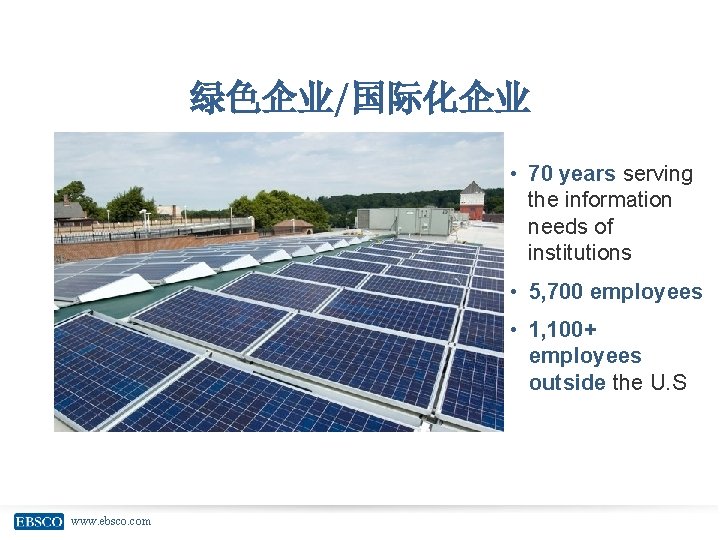 绿色企业/国际化企业

• 70 years serving the information needs of institutions
• 5,700 employees
• 1,100+ employees outside the U.S

EBSCO www.ebsco.com